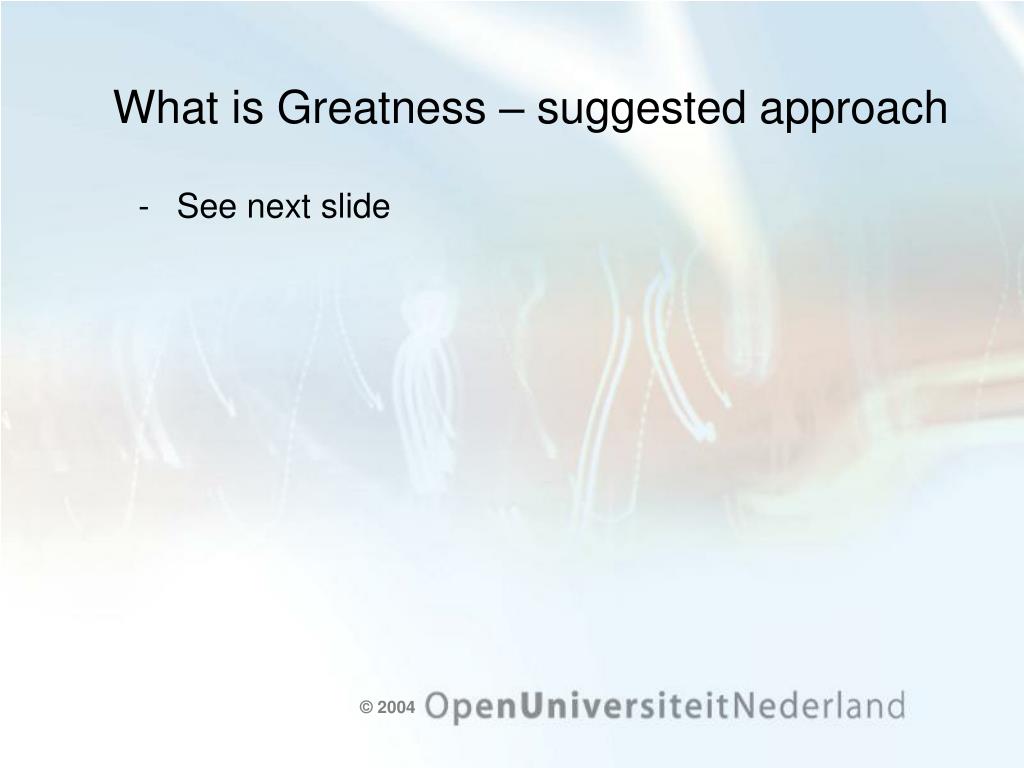 What is Greatness – suggested approach

- See next slide

© 2004 OpenUniversiteitNederland